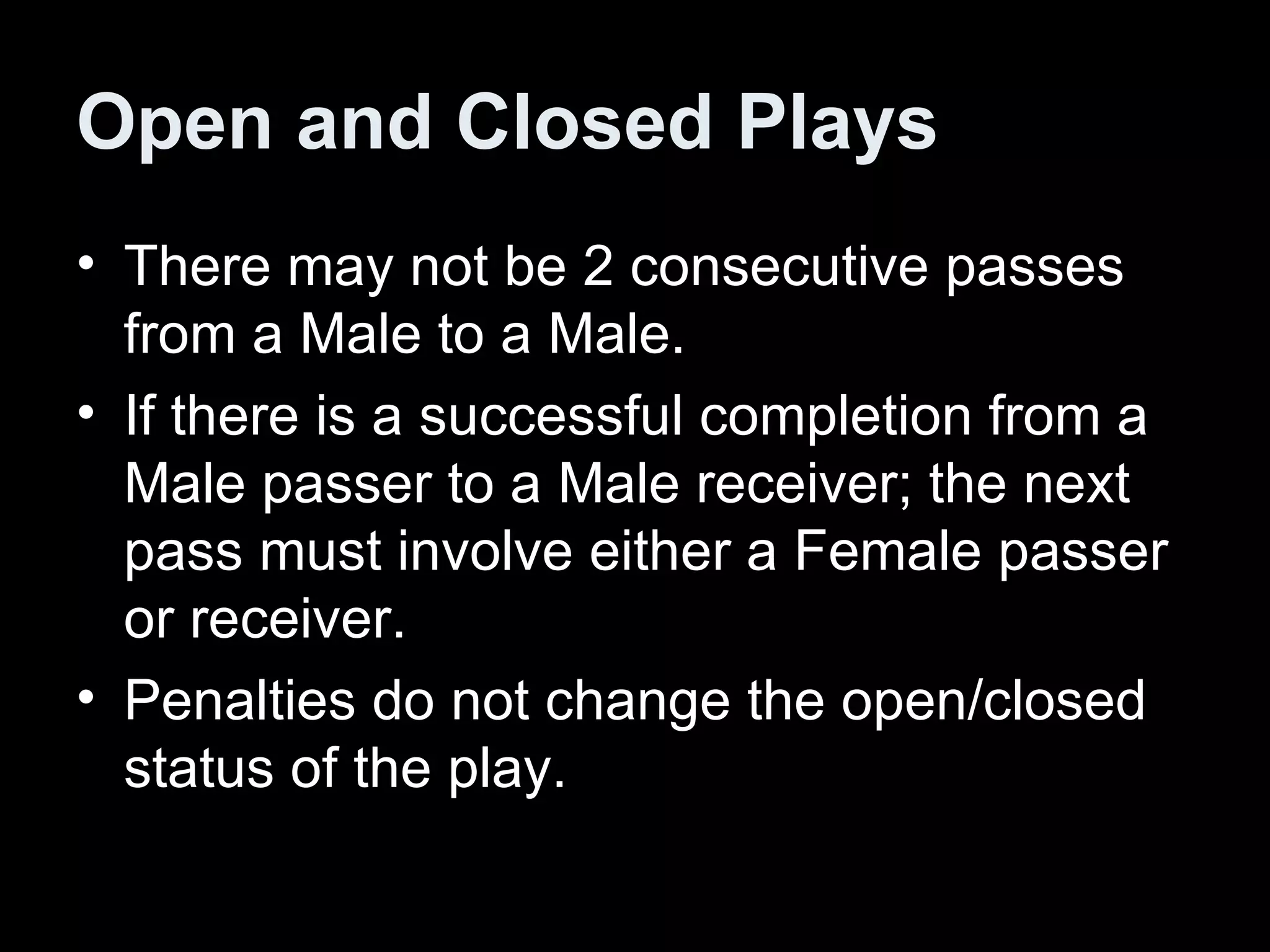 Open and Closed Plays

• There may not be 2 consecutive passes from a Male to a Male.
• If there is a successful completion from a Male passer to a Male receiver; the next pass must involve either a Female passer or receiver.
• Penalties do not change the open/closed status of the play.